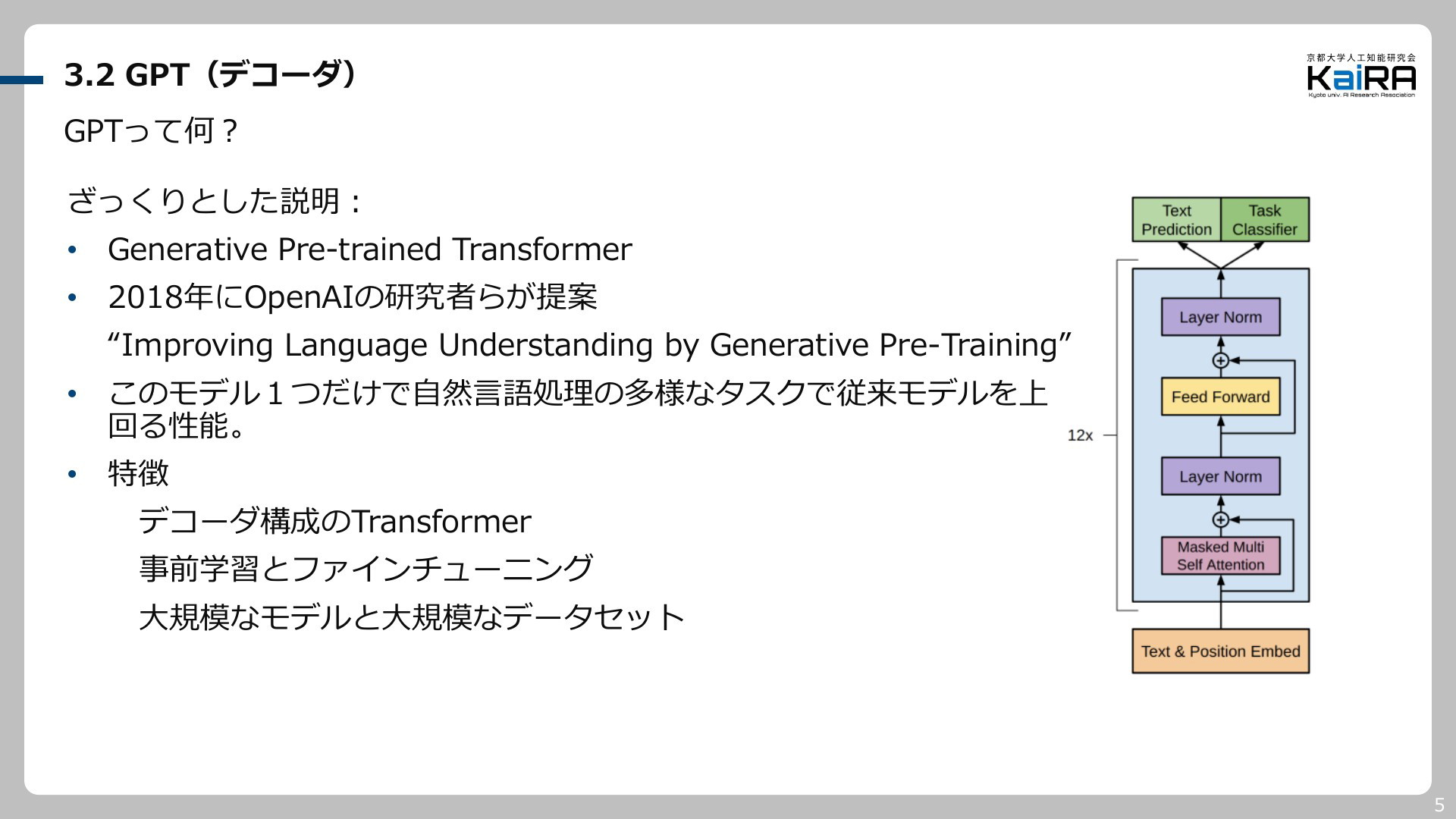 3.2 GPT（デコーダ）

京都大学人工知能研究会
KaiRA
Kyoto univ. AI Research Association

GPTって何？

ざっくりとした説明：
• Generative Pre-trained Transformer
• 2018年にOpenAIの研究者らが提案
“Improving Language Understanding by Generative Pre-Training”
• このモデル１つだけで自然言語処理の多様なタスクで従来モデルを上回る性能。
• 特徴
デコーダ構成のTransformer
事前学習とファインチューニング
大規模なモデルと大規模なデータセット

Text Prediction
Task Classifier
Layer Norm
Feed Forward
12x
Layer Norm
Masked Multi Self Attention
Text & Position Embed

5